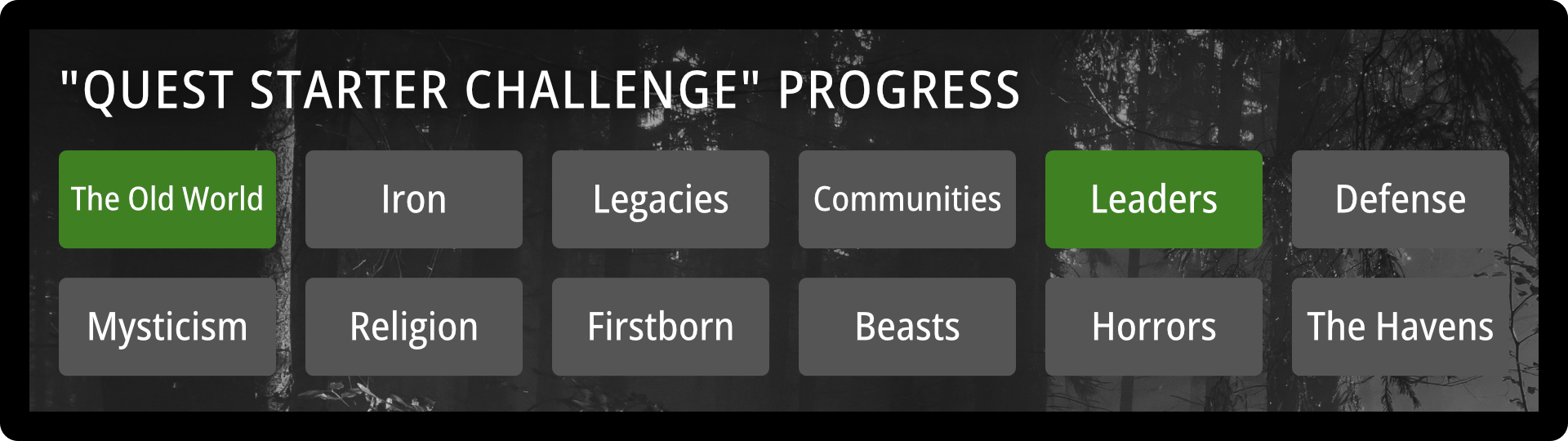 "QUEST STARTER CHALLENGE" PROGRESS

The Old World
Iron
Legacies
Communities
Leaders
Defense

Mysticism
Religion
Firstborn
Beasts
Horrors
The Havens